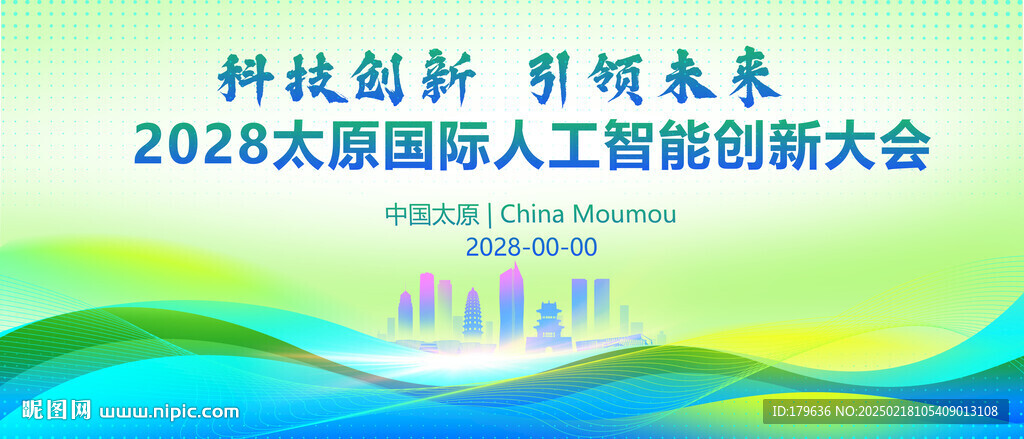 科技创新 引领未来
2028太原国际人工智能创新大会

中国太原 | China Moumou
2028-00-00

昵图网 www.nipic.com
ID:179636 NO:20250218105409013108